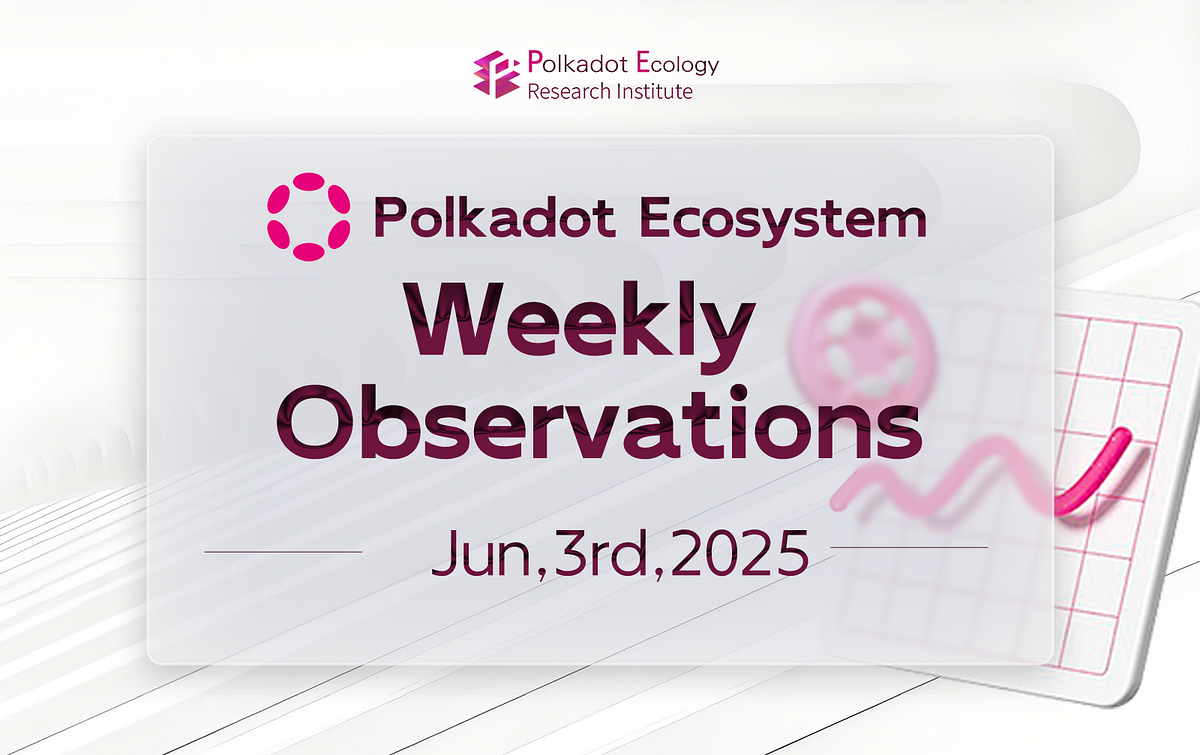 Polkadot Ecology
Research Institute

Polkadot Ecosystem

Weekly
Observations

Jun,3rd,2025